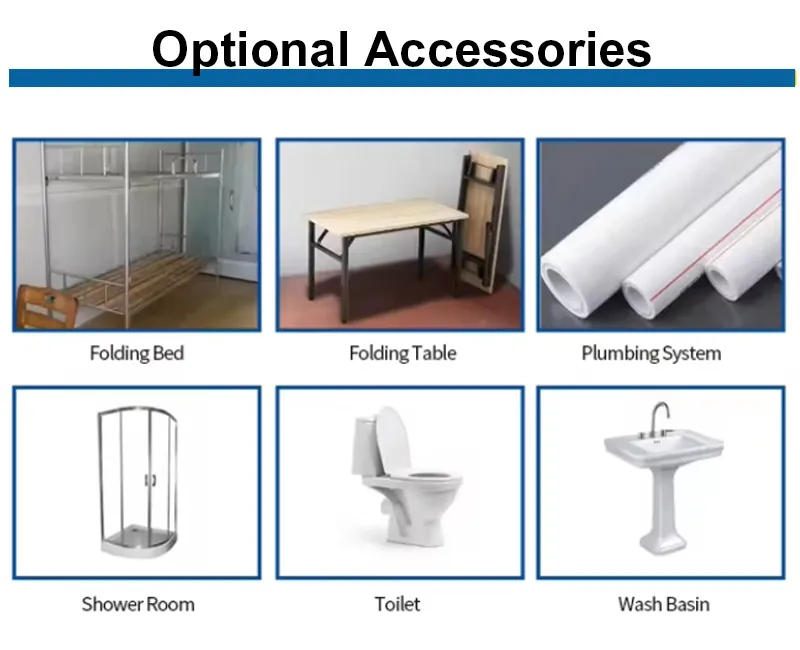 Optional Accessories

Folding Bed

Folding Table

Plumbing System

Shower Room

Toilet

Wash Basin